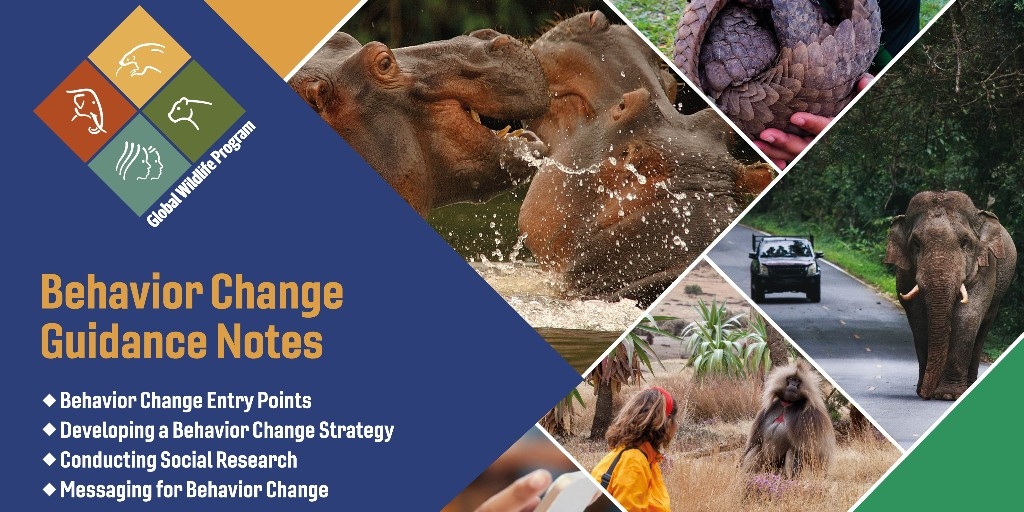 Global Wildlife Program

Behavior Change Guidance Notes

◆ Behavior Change Entry Points
◆ Developing a Behavior Change Strategy
◆ Conducting Social Research
◆ Messaging for Behavior Change